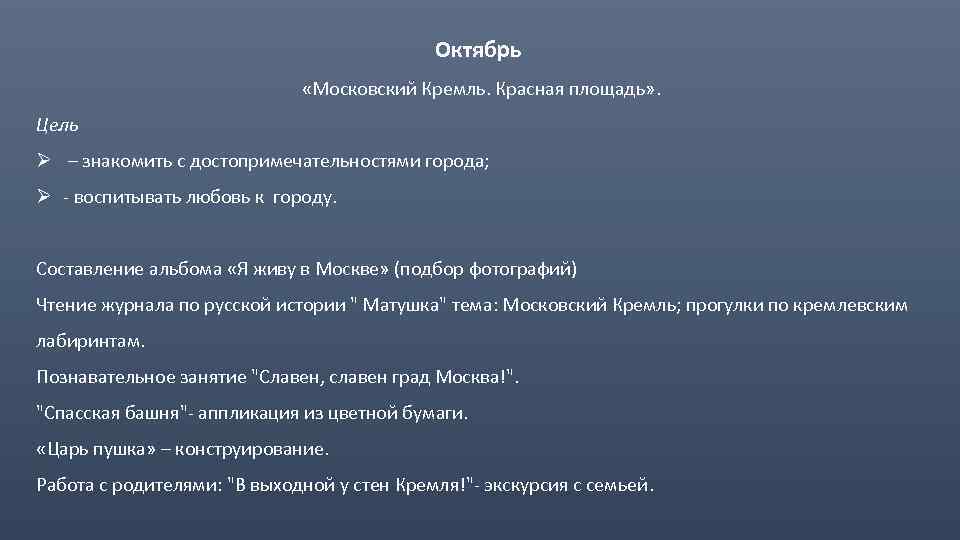 Октябрь

«Московский Кремль. Красная площадь».

Цель

➢ – знакомить с достопримечательностями города;

➢ - воспитывать любовь к городу.

Составление альбома «Я живу в Москве» (подбор фотографий)

Чтение журнала по русской истории " Матушка" тема: Московский Кремль; прогулки по кремлевским лабиринтам.

Познавательное занятие "Славен, славен град Москва!".

"Спасская башня"- аппликация из цветной бумаги.

«Царь пушка» – конструирование.

Работа с родителями: "В выходной у стен Кремля!"- экскурсия с семьей.